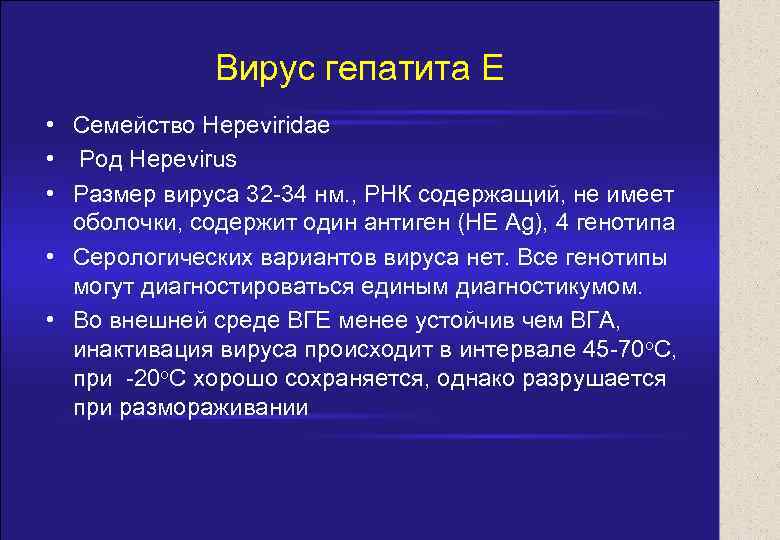 Вирус гепатита Е

• Семейство Hepeviridae
• Род Hepevirus
• Размер вируса 32-34 нм., РНК содержащий, не имеет оболочки, содержит один антиген (HE Ag), 4 генотипа
• Серологических вариантов вируса нет. Все генотипы могут диагностироваться единым диагностикумом.
• Во внешней среде ВГЕ менее устойчив чем ВГА, инактивация вируса происходит в интервале 45-70°С, при -20°С хорошо сохраняется, однако разрушается при размораживании